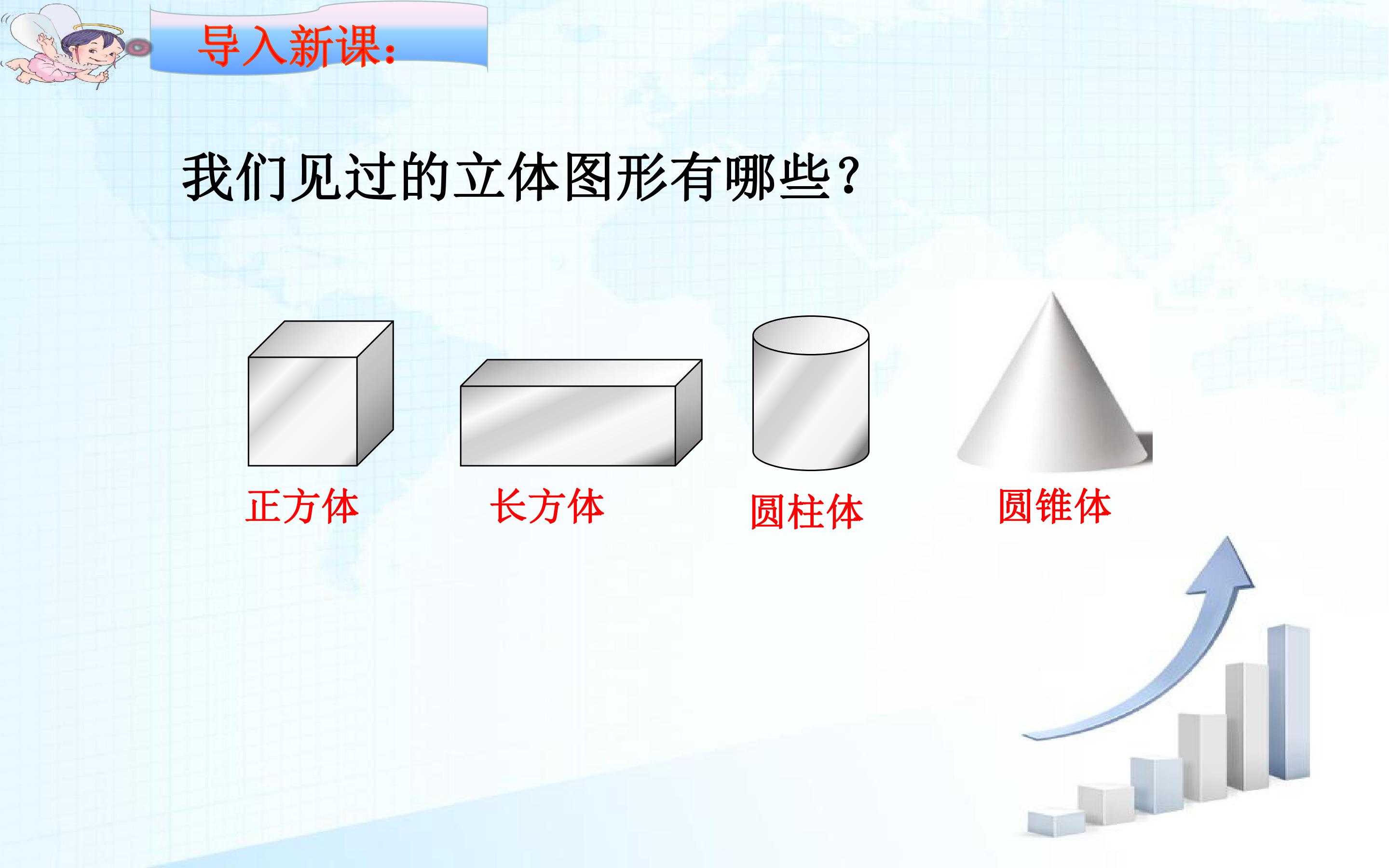 导入新课:

我们见过的立体图形有哪些?

正方体 长方体 圆柱体 圆锥体